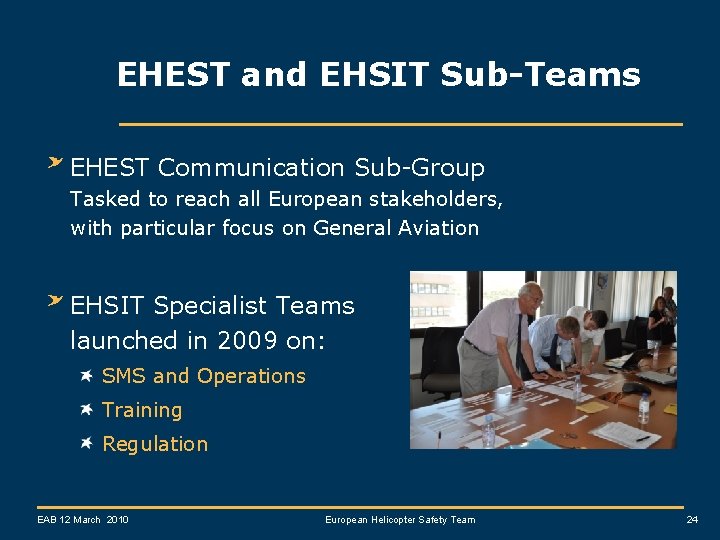 EHEST and EHSIT Sub-Teams

EHEST Communication Sub-Group
Tasked to reach all European stakeholders, with particular focus on General Aviation

EHSIT Specialist Teams launched in 2009 on:

SMS and Operations

Training

Regulation

EAB 12 March 2010

European Helicopter Safety Team

24